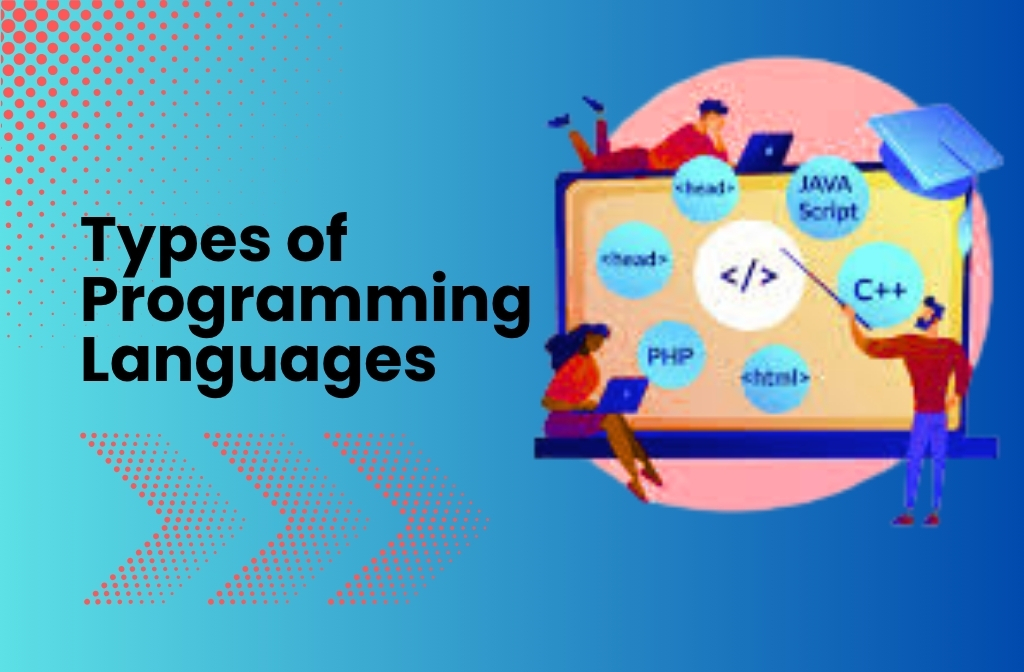 Types of Programming Languages

<head>

JAVA Script

<head>

</>

C++

PHP

<html>